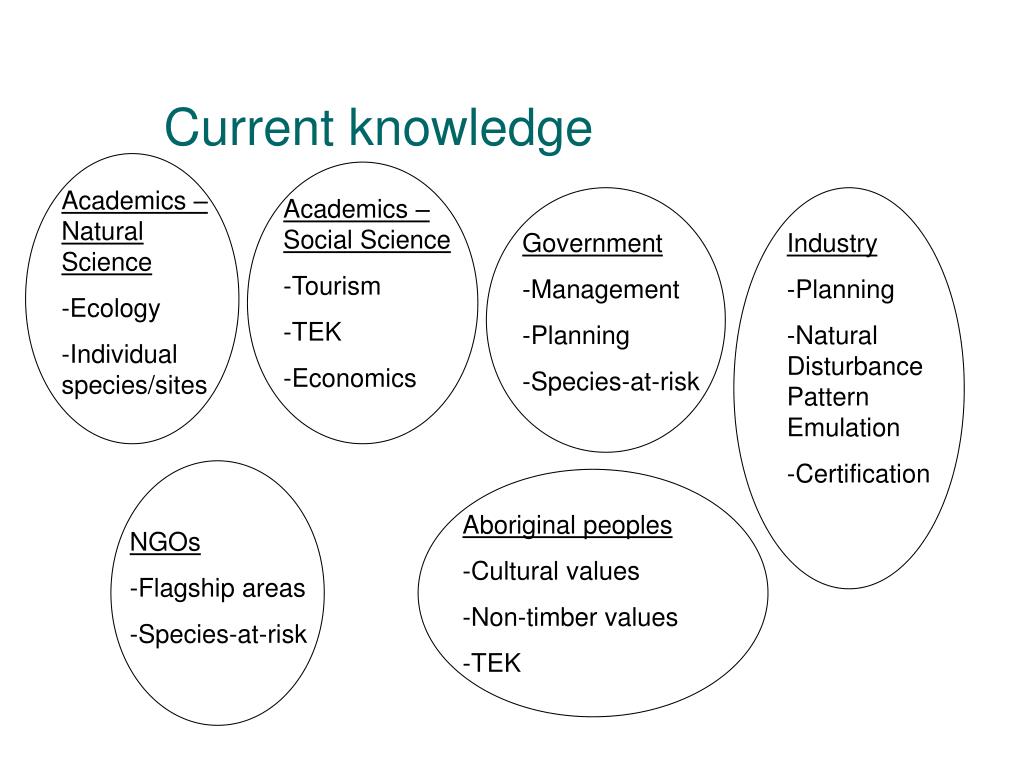 Current knowledge

Academics – Natural Science

-Ecology

-Individual species/sites

Academics – Social Science

-Tourism

-TEK

-Economics

Government

-Management

-Planning

-Species-at-risk

Industry

-Planning

-Natural Disturbance Pattern Emulation

-Certification

NGOs

-Flagship areas

-Species-at-risk

Aboriginal peoples

-Cultural values

-Non-timber values

-TEK